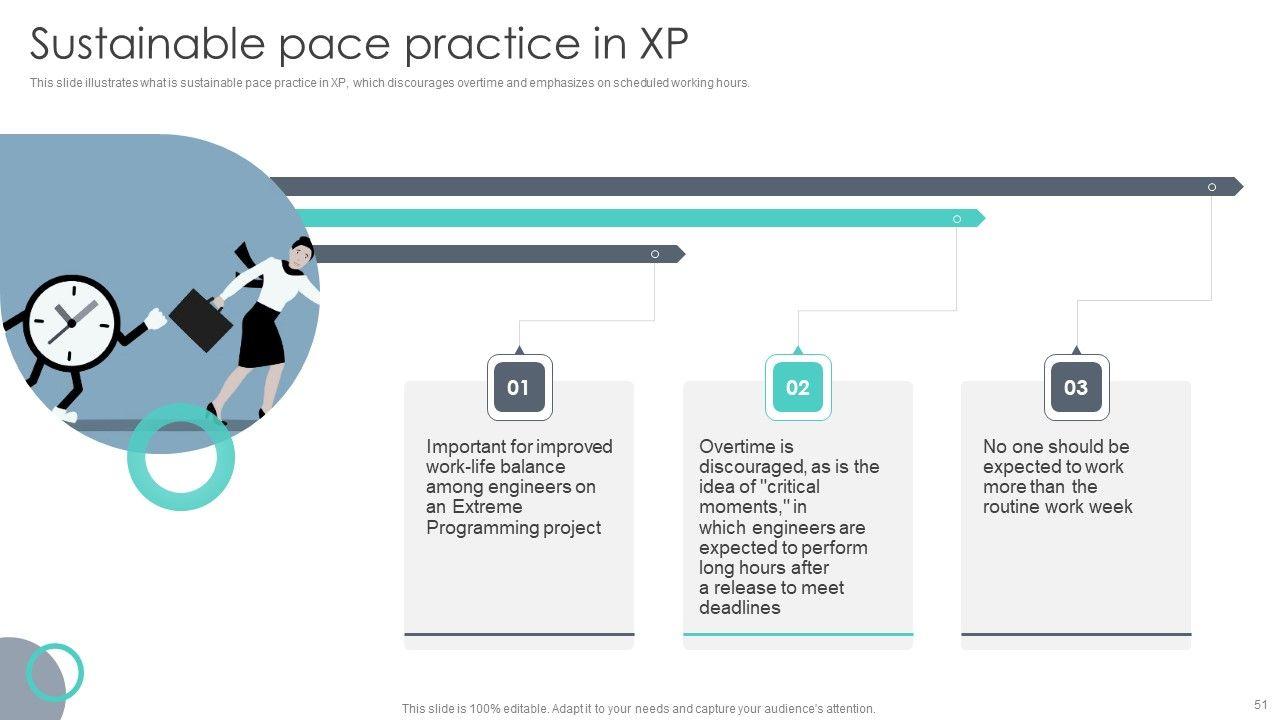 Sustainable pace practice in XP

This slide illustrates what is sustainable pace practice in XP, which discourages overtime and emphasizes on scheduled working hours.

01

Important for improved work-life balance among engineers on an Extreme Programming project

02

Overtime is discouraged, as is the idea of "critical moments," in which engineers are expected to perform long hours after a release to meet deadlines

03

No one should be expected to work more than the routine work week

This slide is 100% editable. Adapt it to your needs and capture your audience's attention.

51